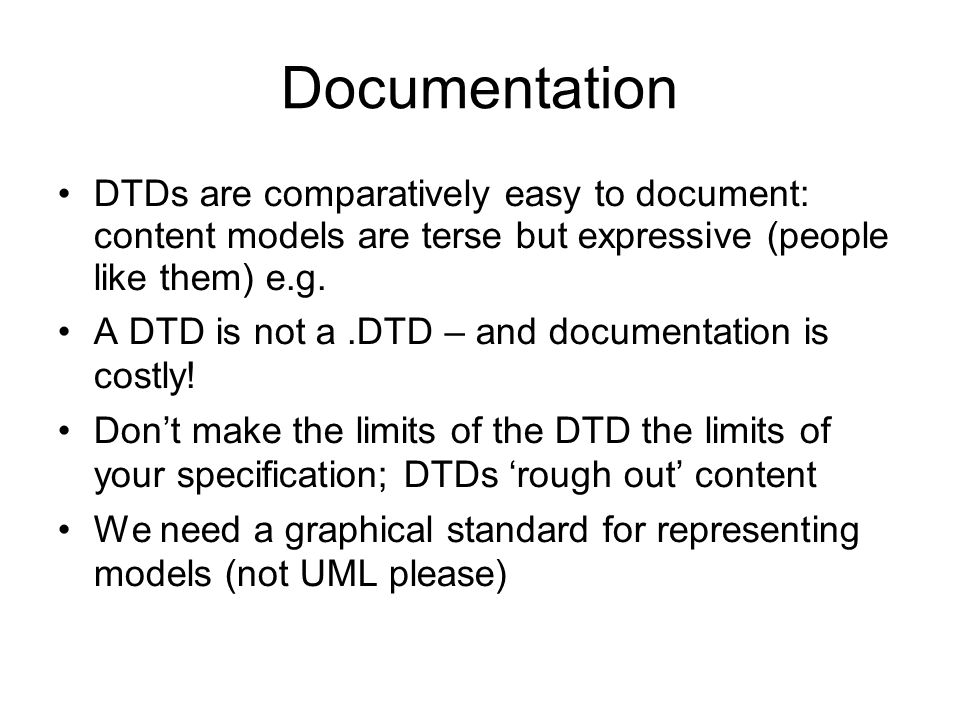 Documentation

• DTDs are comparatively easy to document: content models are terse but expressive (people like them) e.g.

• A DTD is not a .DTD – and documentation is costly!

• Don’t make the limits of the DTD the limits of your specification; DTDs ‘rough out’ content

• We need a graphical standard for representing models (not UML please)